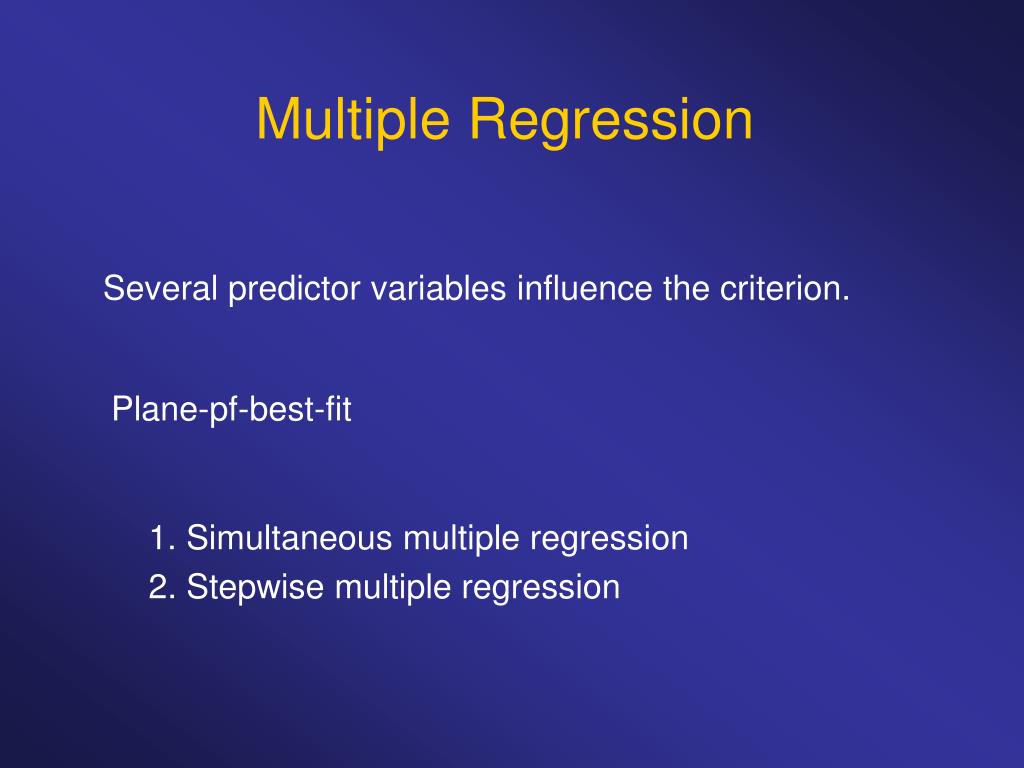 Multiple Regression

Several predictor variables influence the criterion.

Plane-pf-best-fit

1. Simultaneous multiple regression
2. Stepwise multiple regression